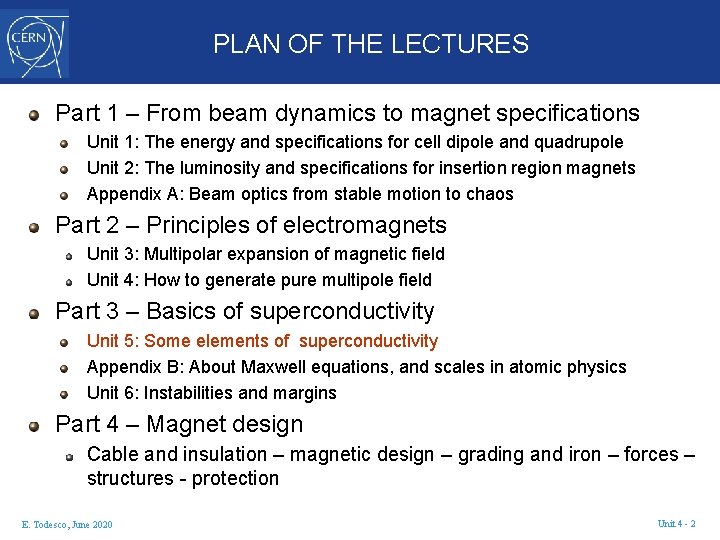 CERN

PLAN OF THE LECTURES

Part 1 – From beam dynamics to magnet specifications
Unit 1: The energy and specifications for cell dipole and quadrupole
Unit 2: The luminosity and specifications for insertion region magnets
Appendix A: Beam optics from stable motion to chaos

Part 2 – Principles of electromagnets
Unit 3: Multipolar expansion of magnetic field
Unit 4: How to generate pure multipole field

Part 3 – Basics of superconductivity
Unit 5: Some elements of superconductivity
Appendix B: About Maxwell equations, and scales in atomic physics
Unit 6: Instabilities and margins

Part 4 – Magnet design
Cable and insulation – magnetic design – grading and iron – forces – structures - protection

E. Todesco, June 2020

Unit 4 - 2